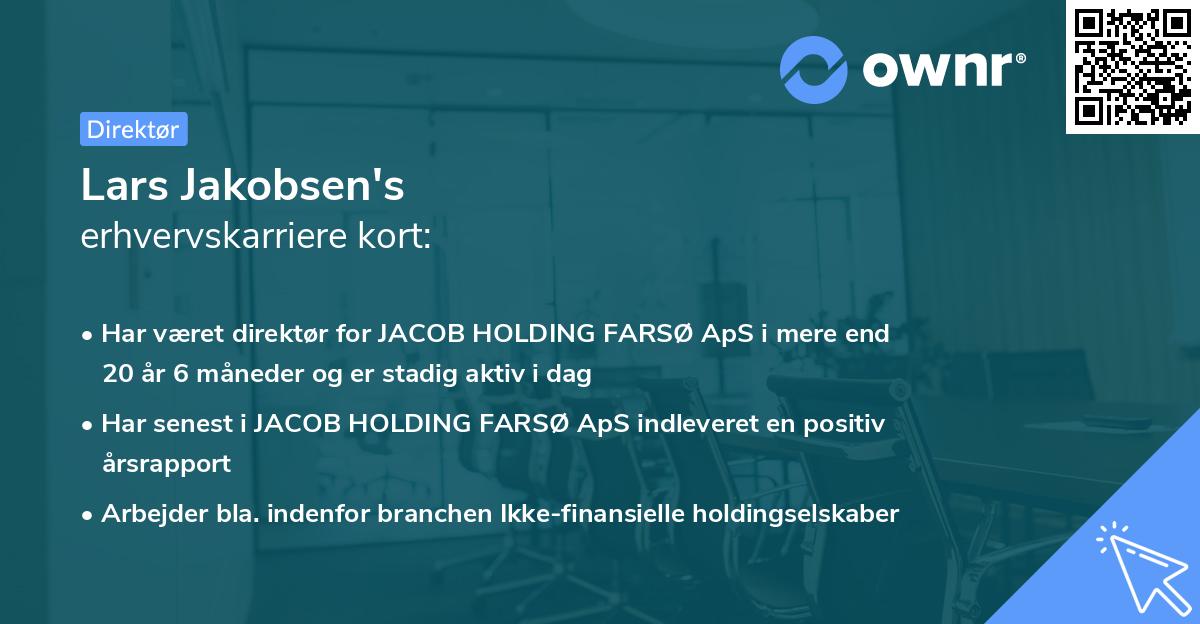 ownr®

Direktør

Lars Jakobsen's
erhvervskarriere kort:

• Har været direktør for JACOB HOLDING FARSØ ApS i mere end 20 år 6 måneder og er stadig aktiv i dag

• Har senest i JACOB HOLDING FARSØ ApS indleveret en positiv årsrapport

• Arbejder bla. indenfor branchen Ikke-finansielle holdingselskaber